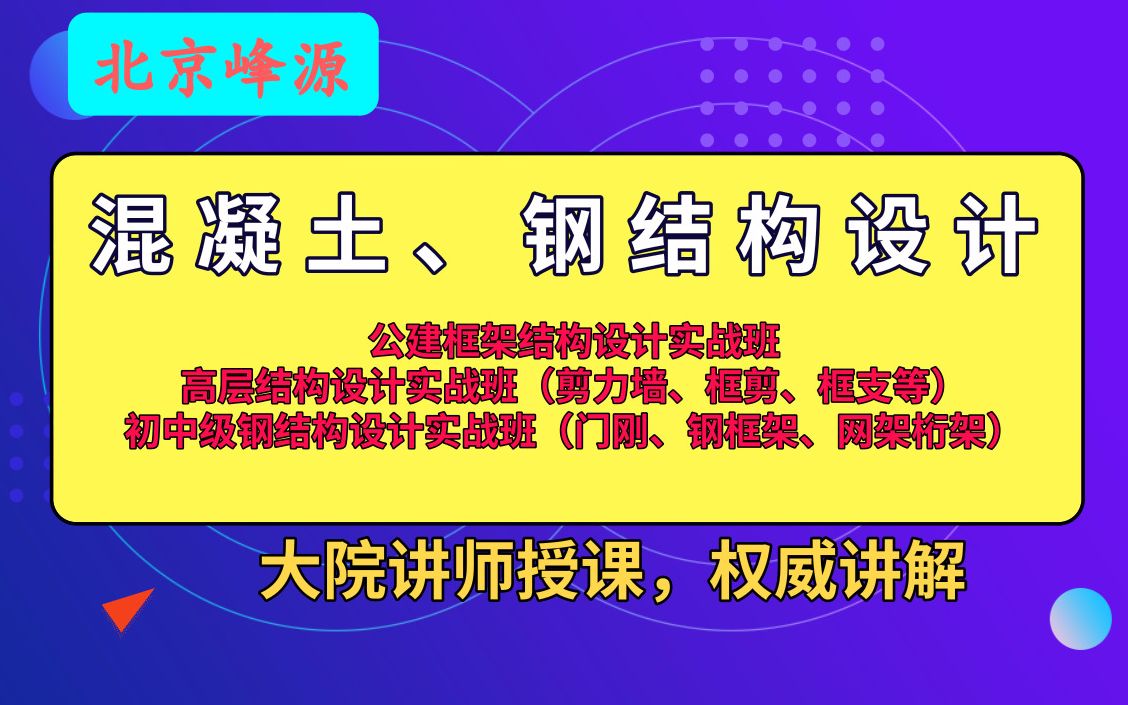 北京峰源

混凝土、钢结构设计

公建框架结构设计实战班
高层结构设计实战班（剪力墙、框剪、框支等）
初中级钢结构设计实战班（门刚、钢框架、网架桁架）

大院讲师授课，权威讲解